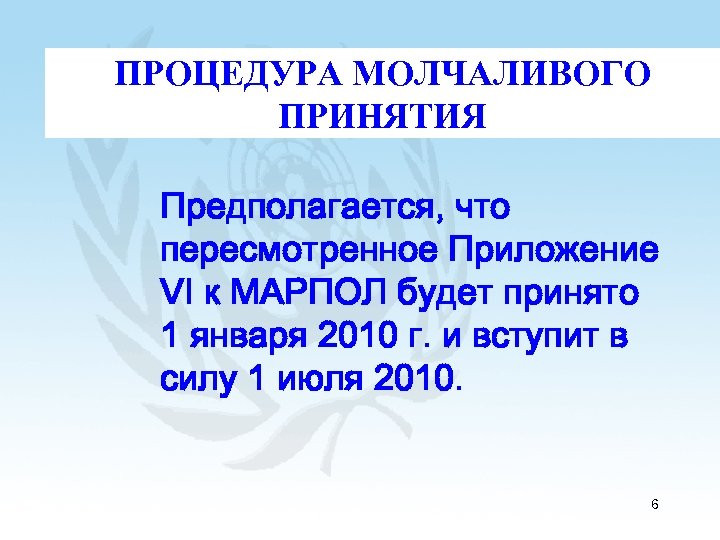 ПРОЦЕДУРА МОЛЧАЛИВОГО ПРИНЯТИЯ

Предполагается, что пересмотренное Приложение VI к МАРПОЛ будет принято 1 января 2010 г. и вступит в силу 1 июля 2010.

6